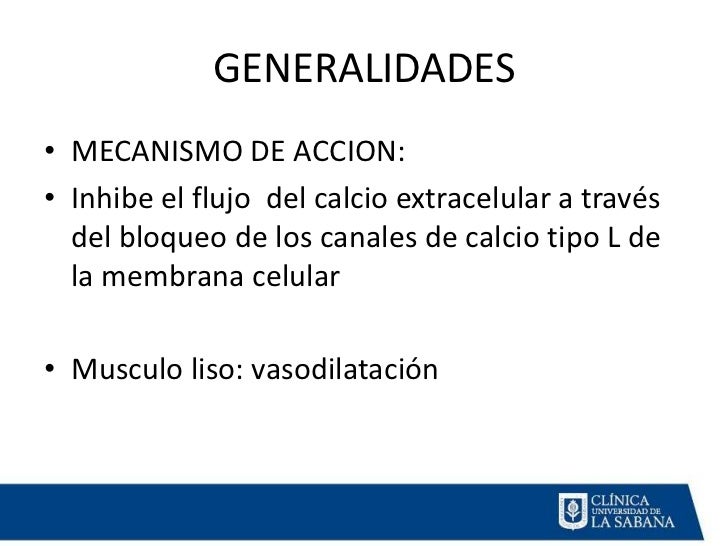 GENERALIDADES

• MECANISMO DE ACCION:
• Inhibe el flujo del calcio extracelular a través del bloqueo de los canales de calcio tipo L de la membrana celular

• Musculo liso: vasodilatación

CLÍNICA
UNIVERSIDAD DE
LA SABANA